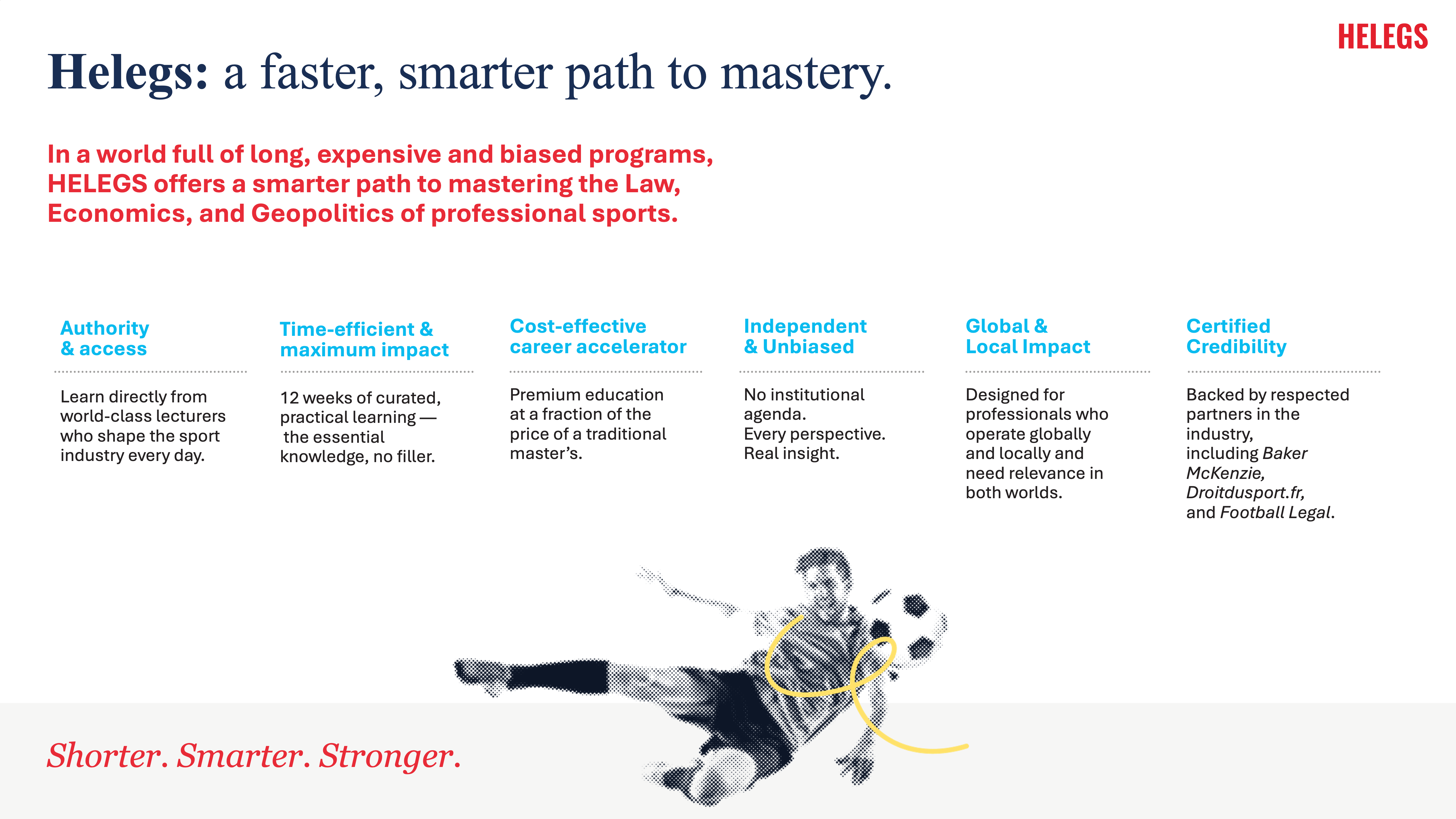 HELEGS

Helegs: a faster, smarter path to mastery.

In a world full of long, expensive and biased programs, HELEGS offers a smarter path to mastering the Law, Economics, and Geopolitics of professional sports.

Authority & access

Learn directly from world-class lecturers who shape the sport industry every day.

Time-efficient & maximum impact

12 weeks of curated, practical learning — the essential knowledge, no filler.

Cost-effective career accelerator

Premium education at a fraction of the price of a traditional master's.

Independent & Unbiased

No institutional agenda. Every perspective. Real insight.

Global & Local Impact

Designed for professionals who operate globally and locally and need relevance in both worlds.

Certified Credibility

Backed by respected partners in the industry, including Baker McKenzie, Droitdusport.fr, and Football Legal.

Shorter. Smarter. Stronger.